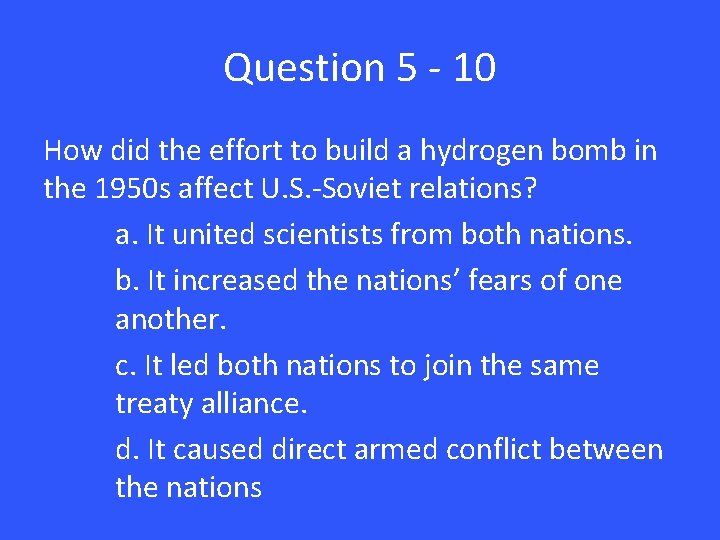 Question 5 - 10

How did the effort to build a hydrogen bomb in the 1950s affect U.S.-Soviet relations?

a. It united scientists from both nations.

b. It increased the nations’ fears of one another.

c. It led both nations to join the same treaty alliance.

d. It caused direct armed conflict between the nations